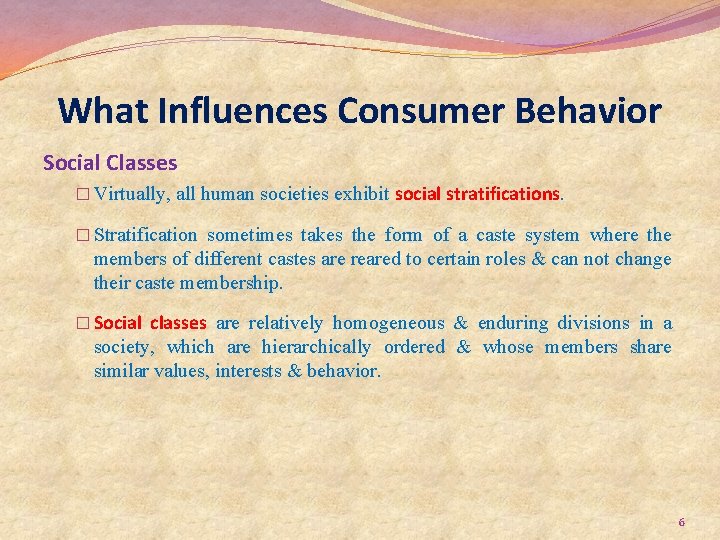 What Influences Consumer Behavior

Social Classes

□ Virtually, all human societies exhibit social stratifications.

□ Stratification sometimes takes the form of a caste system where the members of different castes are reared to certain roles & can not change their caste membership.

□ Social classes are relatively homogeneous & enduring divisions in a society, which are hierarchically ordered & whose members share similar values, interests & behavior.

6